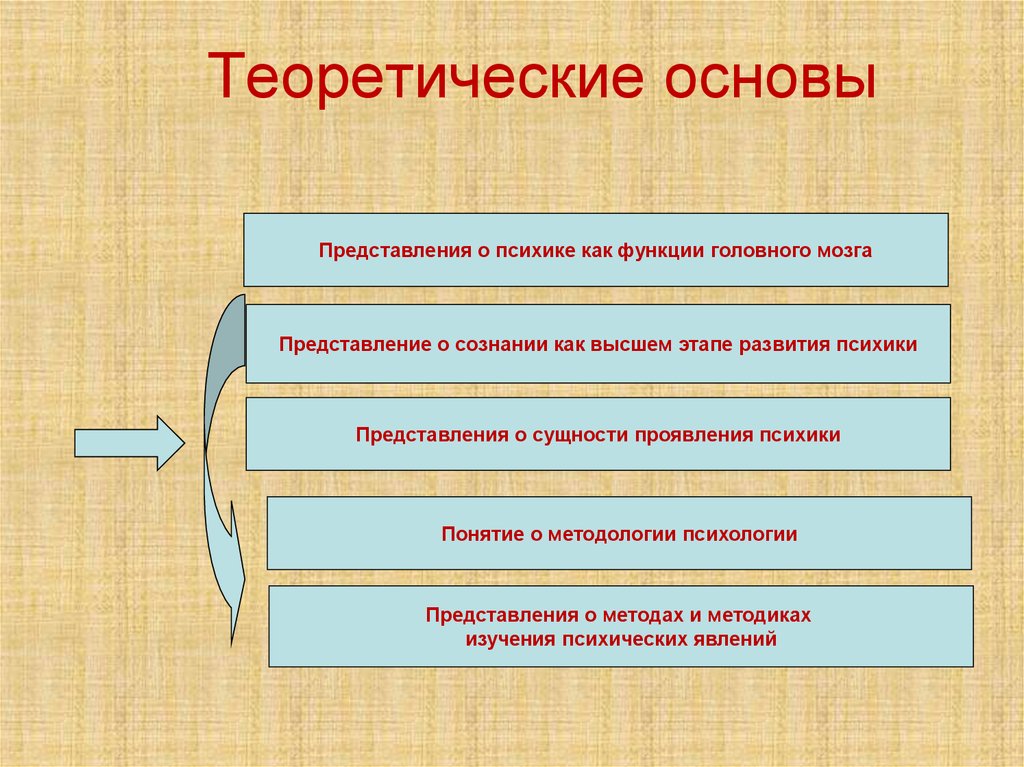 Теоретические основы

Представления о психике как функции головного мозга

Представление о сознании как высшем этапе развития психики

Представления о сущности проявления психики

Понятие о методологии психологии

Представления о методах и методиках изучения психических явлений